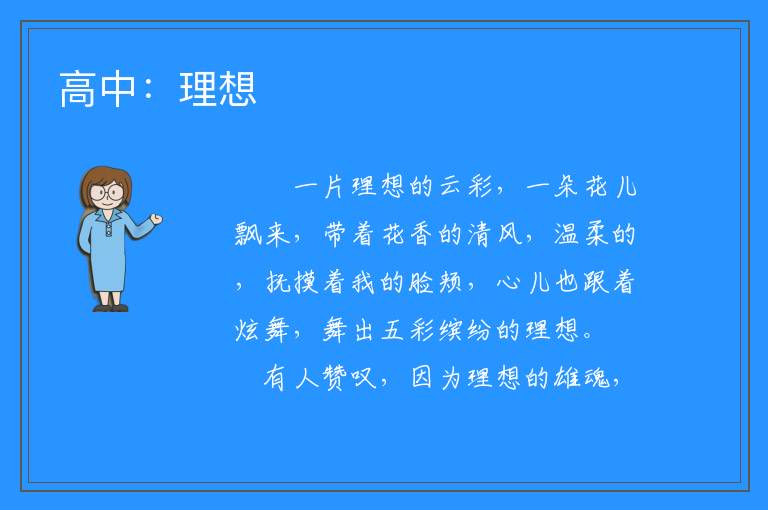 高中：理想

一片理想的云彩，一朵花儿飘来，带着花香的清风，温柔的，抚摸着我的脸颊，心儿也跟着炫舞，舞出五彩缤纷的理想。

有人赞叹，因为理想的雄魂，